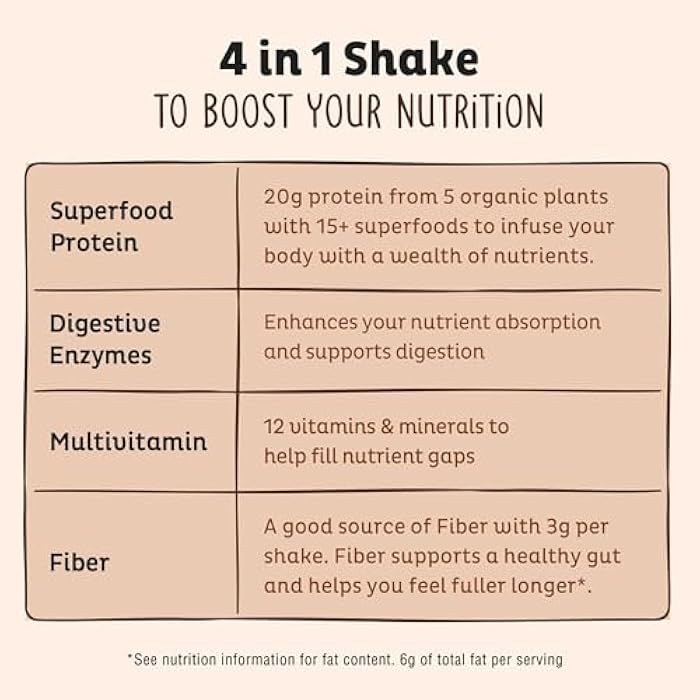 4 in 1 Shake
TO BOOST YOUR NUTRiTiON

| | |
|---|---|
| Superfood Protein | 20g protein from 5 organic plants with 15+ superfoods to infuse your body with a wealth of nutrients. |
| Digestive Enzymes | Enhances your nutrient absorption and supports digestion |
| Multivitamin | 12 vitamins & minerals to help fill nutrient gaps |
| Fiber | A good source of Fiber with 3g per shake. Fiber supports a healthy gut and helps you feel fuller longer*. |

*See nutrition information for fat content. 6g of total fat per serving